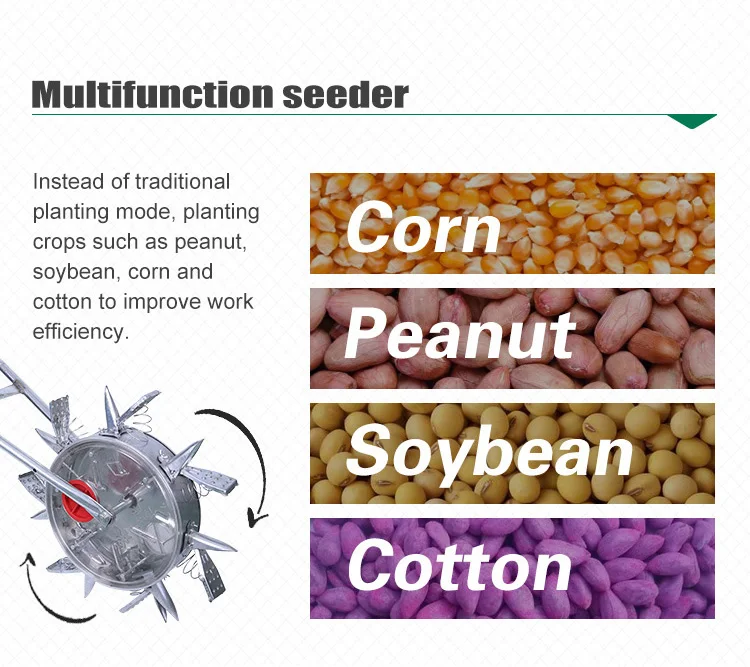 Multifunction seeder

Instead of traditional planting mode, planting crops such as peanut, soybean, corn and cotton to improve work efficiency.

Corn

Peanut

Soybean

Cotton